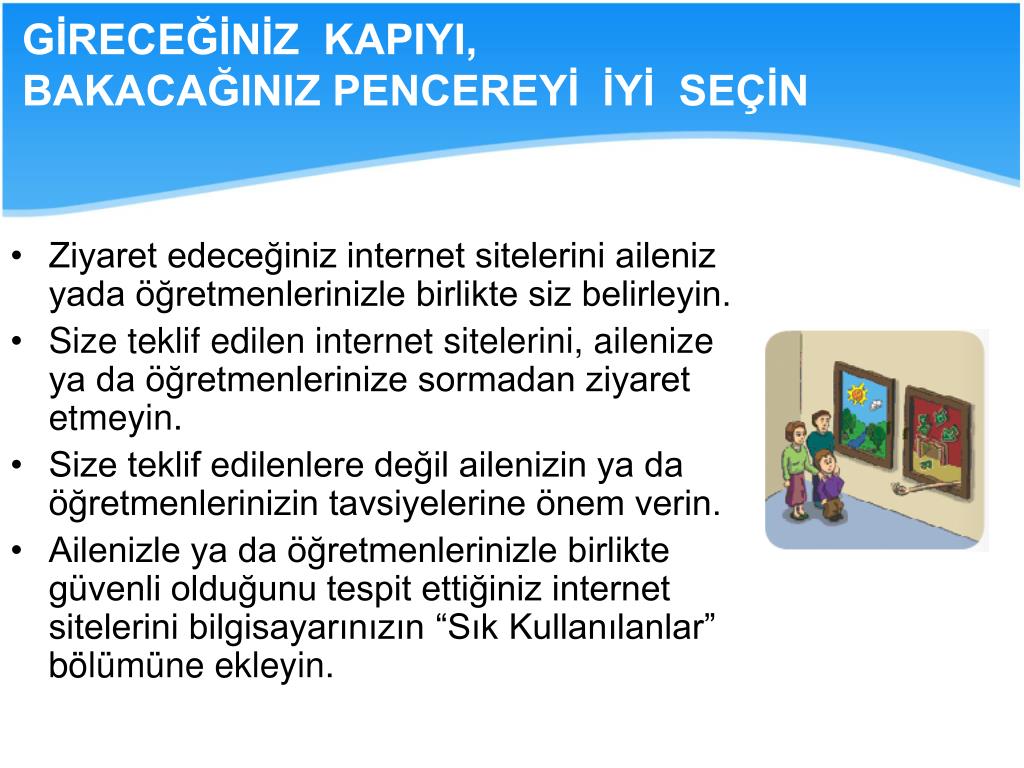 GİRECEĞİNİZ KAPIYI, BAKACAĞINIZ PENCEREYİ İYİ SEÇİN

• Ziyaret edeceğiniz internet sitelerini aileniz yada öğretmenlerinizle birlikte siz belirleyin.
• Size teklif edilen internet sitelerini, ailenize ya da öğretmenlerinize sormadan ziyaret etmeyin.
• Size teklif edilenlere değil ailenizin ya da öğretmenlerinizin tavsiyelerine önem verin.
• Ailenizle ya da öğretmenlerinizle birlikte güvenli olduğunu tespit ettiğiniz internet sitelerini bilgisayarınızın “Sık Kullanılanlar” bölümüne ekleyin.